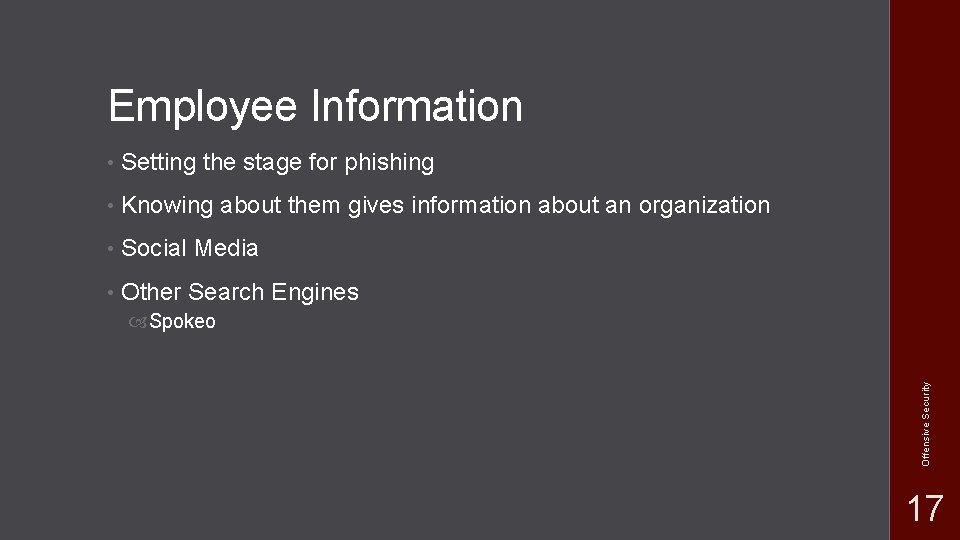 Employee Information

• Setting the stage for phishing

• Knowing about them gives information about an organization

• Social Media

• Other Search Engines

Spokeo

Offensive Security

17